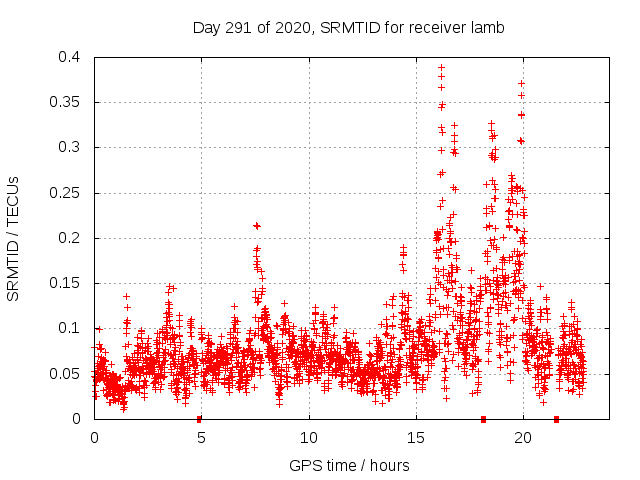 Day 291 of 2020, SRMTID for receiver lamb

SRMTID / TECUs

0.4
0.35
0.3
0.25
0.2
0.15
0.1
0.05
0

0
5
10
15
20

GPS time / hours